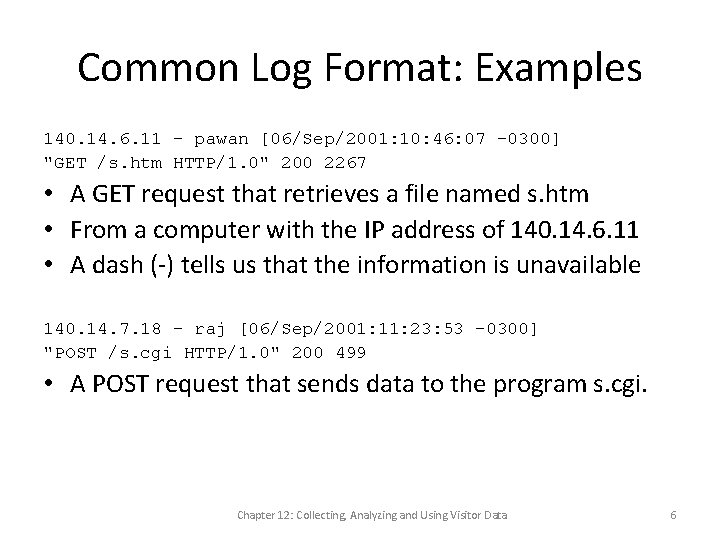 Common Log Format: Examples

140.14.6.11 - pawan [06/Sep/2001:10:46:07 -0300] "GET /s.htm HTTP/1.0" 200 2267

• A GET request that retrieves a file named s.htm
• From a computer with the IP address of 140.14.6.11
• A dash (-) tells us that the information is unavailable

140.14.7.18 - raj [06/Sep/2001:11:23:53 -0300] "POST /s.cgi HTTP/1.0" 200 499

• A POST request that sends data to the program s.cgi.

Chapter 12: Collecting, Analyzing and Using Visitor Data

6